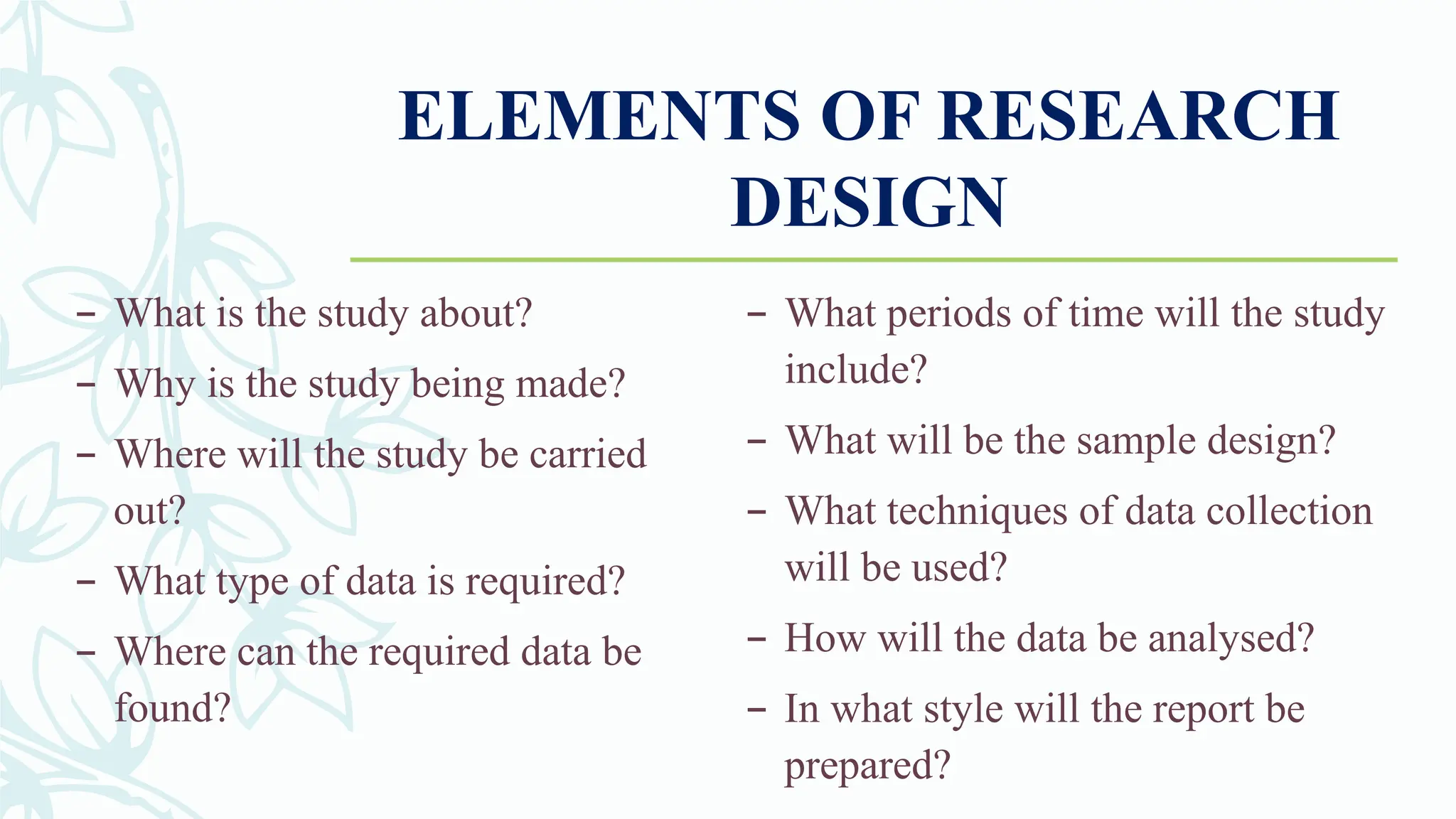 ELEMENTS OF RESEARCH DESIGN

– What is the study about?
– Why is the study being made?
– Where will the study be carried out?
– What type of data is required?
– Where can the required data be found?

– What periods of time will the study include?
– What will be the sample design?
– What techniques of data collection will be used?
– How will the data be analysed?
– In what style will the report be prepared?